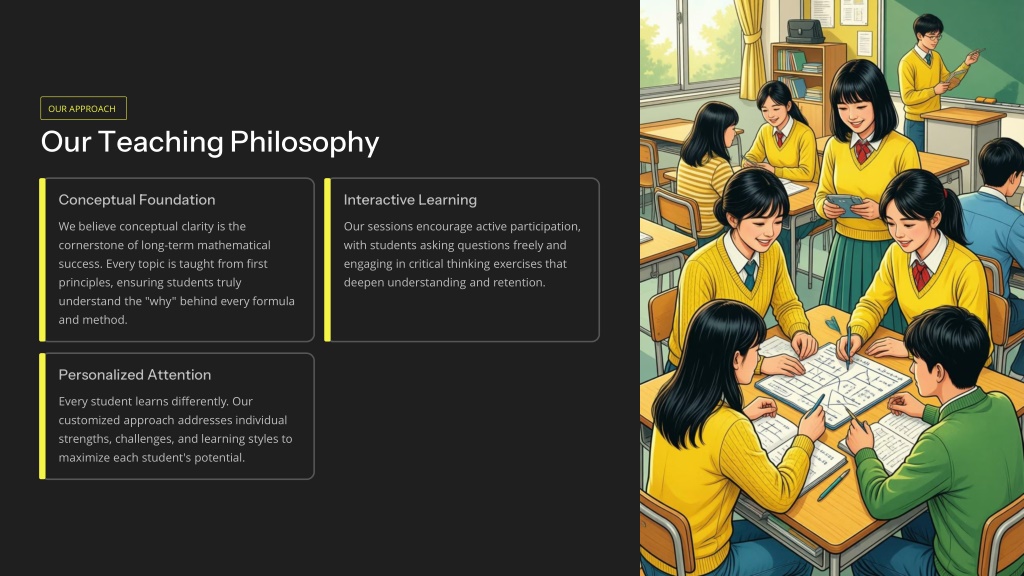 OUR APPROACH

Our Teaching Philosophy

Conceptual Foundation

We believe conceptual clarity is the cornerstone of long-term mathematical success. Every topic is taught from first principles, ensuring students truly understand the "why" behind every formula and method.

Interactive Learning

Our sessions encourage active participation, with students asking questions freely and engaging in critical thinking exercises that deepen understanding and retention.

Personalized Attention

Every student learns differently. Our customized approach addresses individual strengths, challenges, and learning styles to maximize each student's potential.